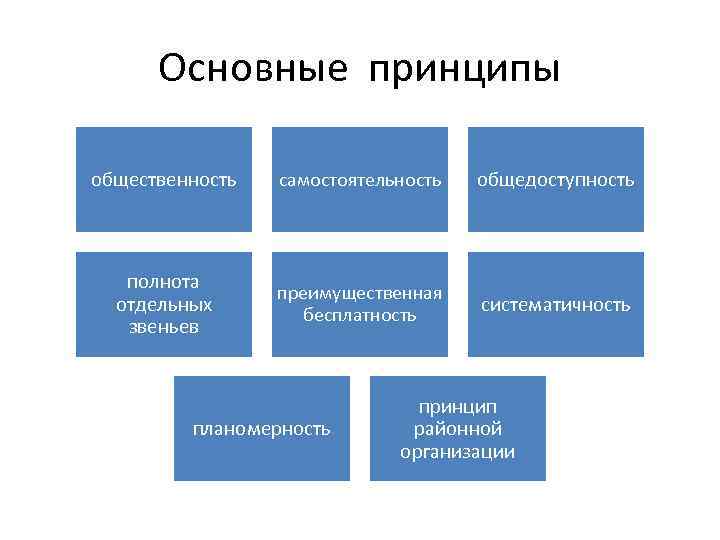 Основные принципы

общественность

самостоятельность

общедоступность

полнота отдельных звеньев

преимущественная бесплатность

систематичность

планомерность

принцип районной организации